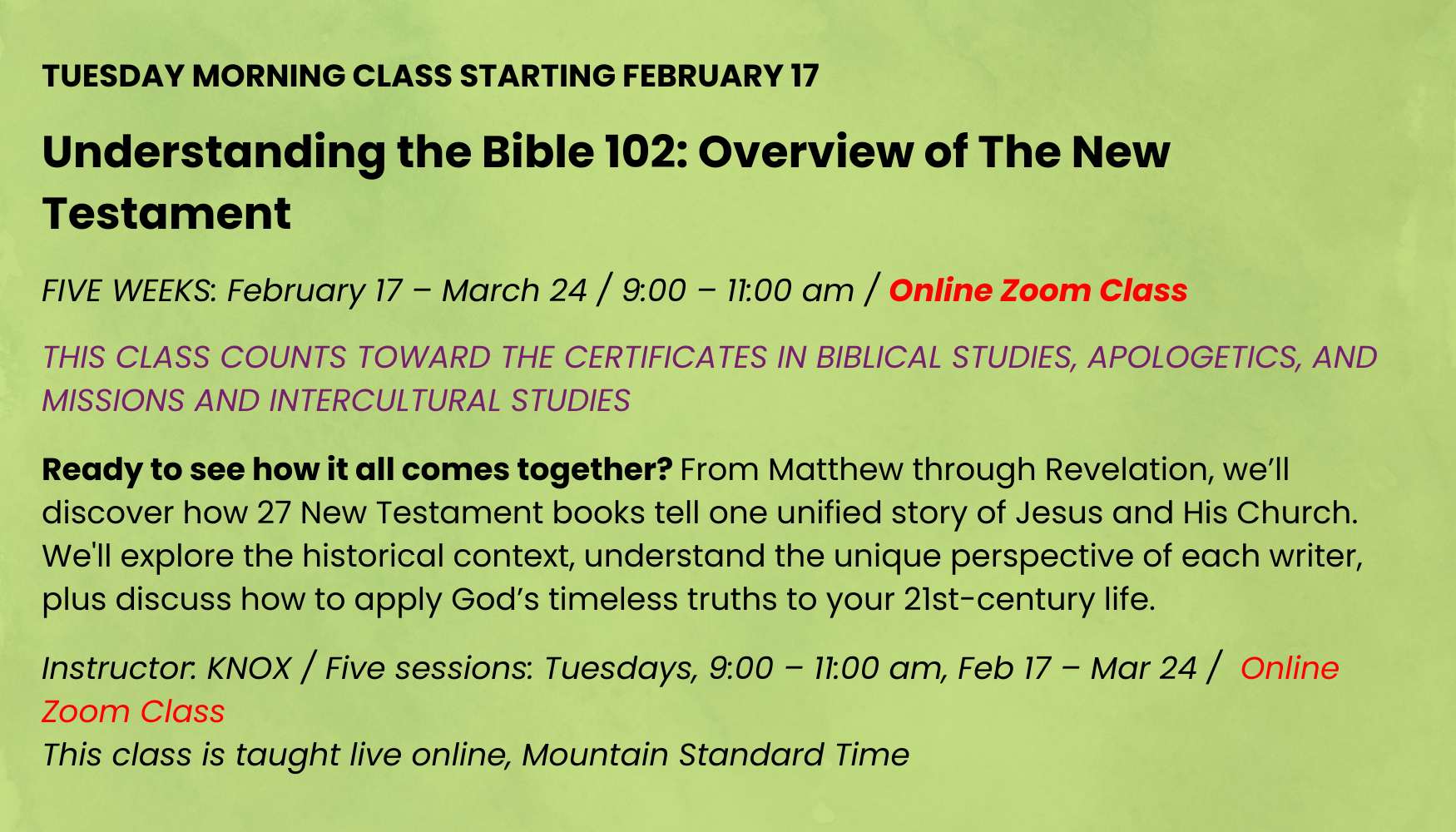 TUESDAY MORNING CLASS STARTING FEBRUARY 17

Understanding the Bible 102: Overview of The New Testament

FIVE WEEKS: February 17 – March 24 / 9:00 – 11:00 am / Online Zoom Class

THIS CLASS COUNTS TOWARD THE CERTIFICATES IN BIBLICAL STUDIES, APOLOGETICS, AND MISSIONS AND INTERCULTURAL STUDIES

Ready to see how it all comes together? From Matthew through Revelation, we'll discover how 27 New Testament books tell one unified story of Jesus and His Church. We'll explore the historical context, understand the unique perspective of each writer, plus discuss how to apply God's timeless truths to your 21st-century life.

Instructor: KNOX / Five sessions: Tuesdays, 9:00 – 11:00 am, Feb 17 – Mar 24 / Online Zoom Class
This class is taught live online, Mountain Standard Time